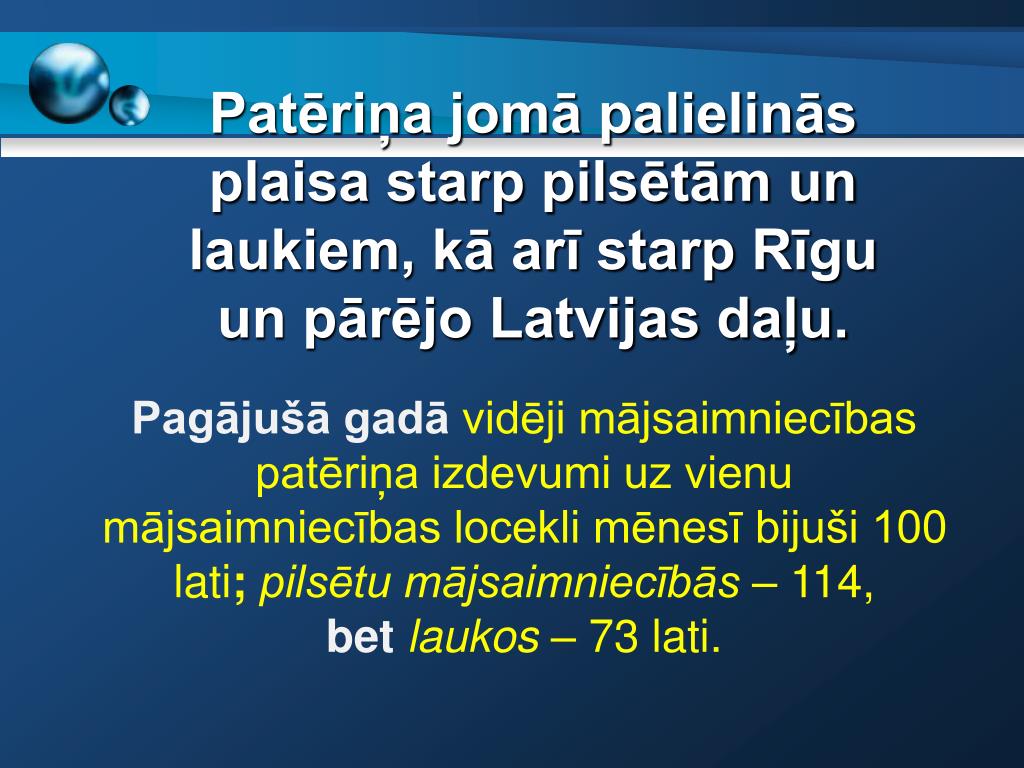 Patēriņa jomā palielinās plaisa starp pilsētām un laukiem, kā arī starp Rīgu un pārējo Latvijas daļu.

Pagājušā gadā vidēji mājsaimniecības patēriņa izdevumi uz vienu mājsaimniecības locekli mēnesī bijuši 100 lati; pilsētu mājsaimniecībās – 114, bet laukos – 73 lati.